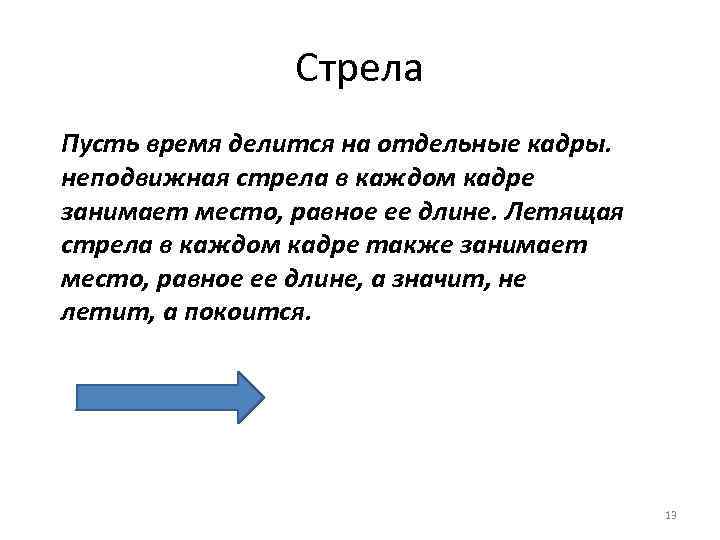 Стрела

Пусть время делится на отдельные кадры. неподвижная стрела в каждом кадре занимает место, равное ее длине. Летящая стрела в каждом кадре также занимает место, равное ее длине, а значит, не летит, а покоится.

13